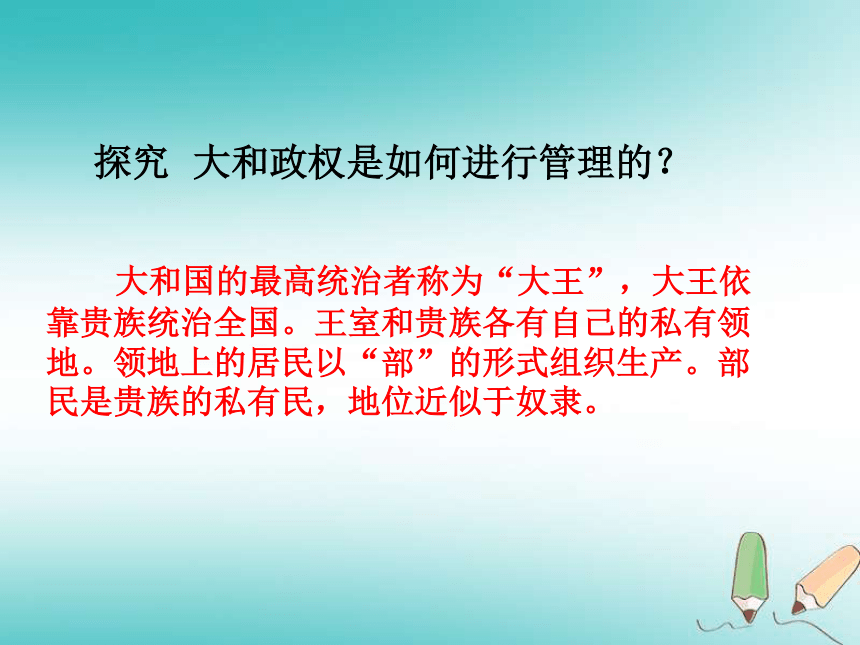 探究 大和政权是如何进行管理的？

大和国的最高统治者称为“大王”，大王依靠贵族统治全国。王室和贵族各有自己的私有领地。领地上的居民以“部”的形式组织生产。部民是贵族的私有民，地位近似于奴隶。